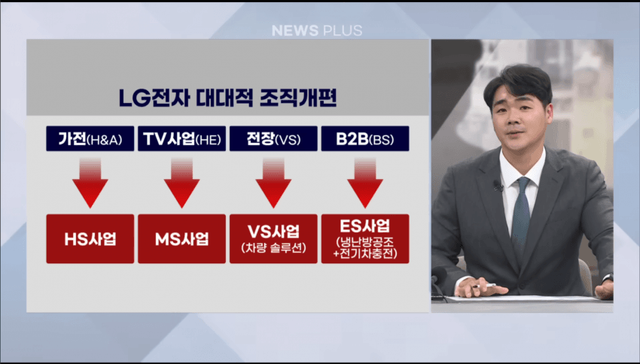 NEWS PLUS

LG전자 대대적 조직개편

가전(H&A)
TV사업(HE)
전장(VS)
B2B(BS)

HS사업
MS사업
VS사업 (차량 솔루션)
ES사업 (냉난방공조 +전기차충전)